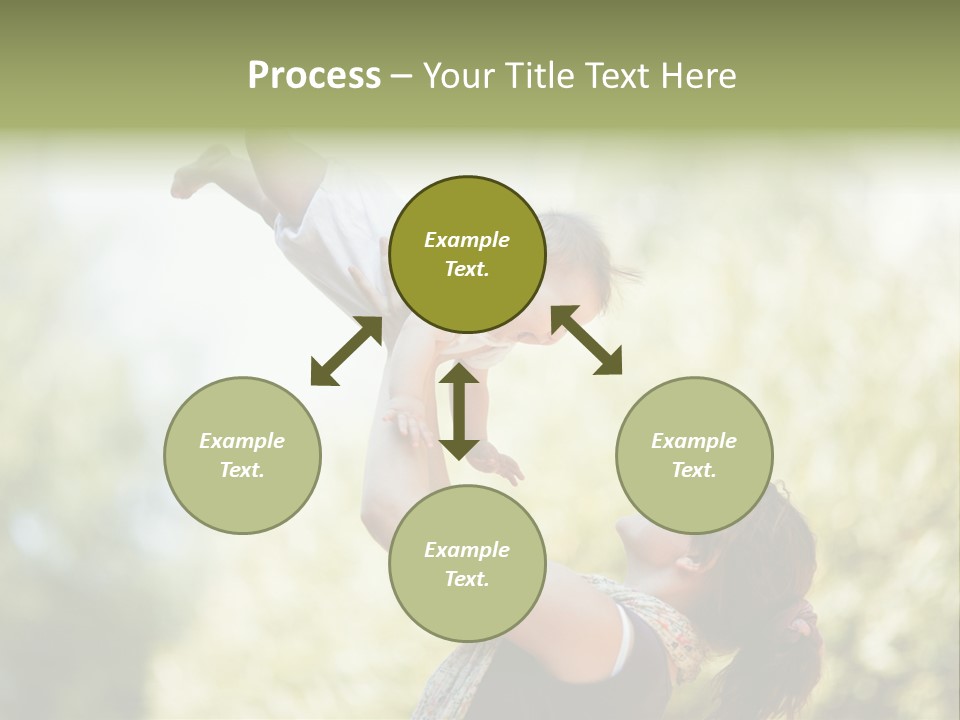 Process – Your Title Text Here

Example Text.

Example Text.

Example Text.

Example Text.